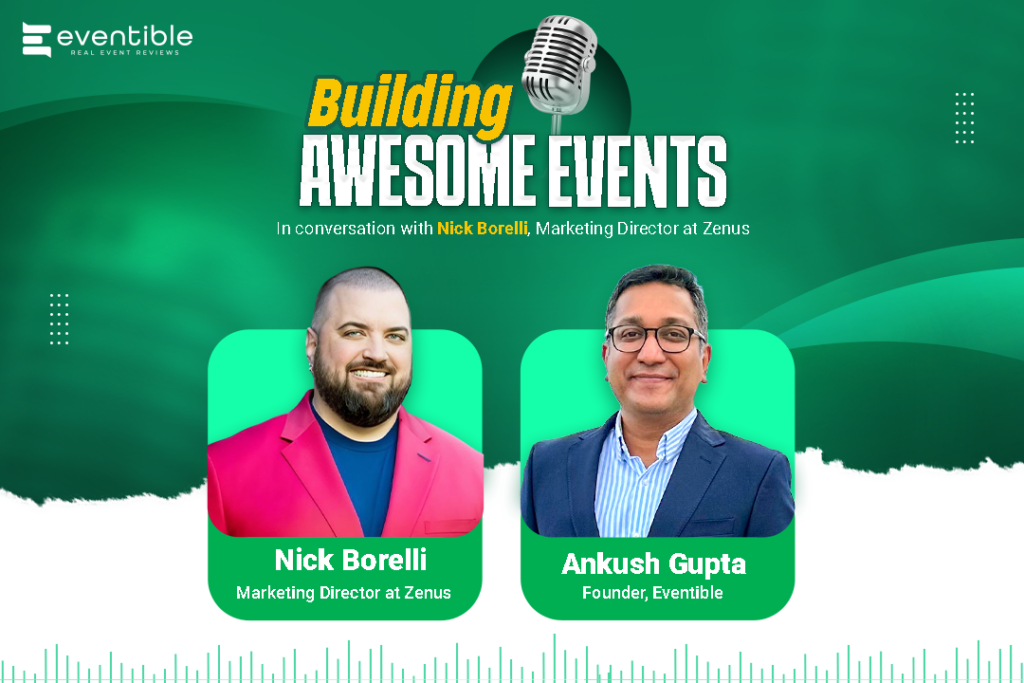 eventible
REAL EVENT REVIEWS

Building
AWESOME EVENTS

In conversation with Nick Borelli, Marketing Director at Zenus

Nick Borelli
Marketing Director at Zenus

Ankush Gupta
Founder, Eventible